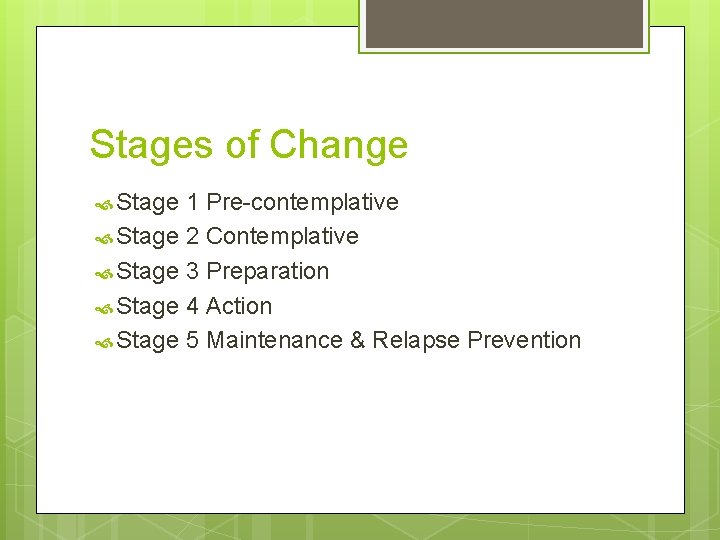 Stages of Change

Stage 1 Pre-contemplative
Stage 2 Contemplative
Stage 3 Preparation
Stage 4 Action
Stage 5 Maintenance & Relapse Prevention